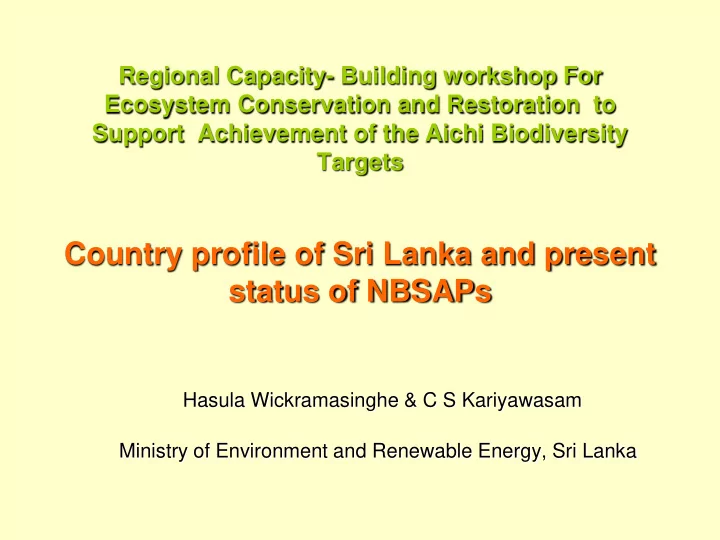 Regional Capacity- Building workshop For Ecosystem Conservation and Restoration to Support Achievement of the Aichi Biodiversity Targets

Country profile of Sri Lanka and present status of NBSAPs

Hasula Wickramasinghe & C S Kariyawasam

Ministry of Environment and Renewable Energy, Sri Lanka